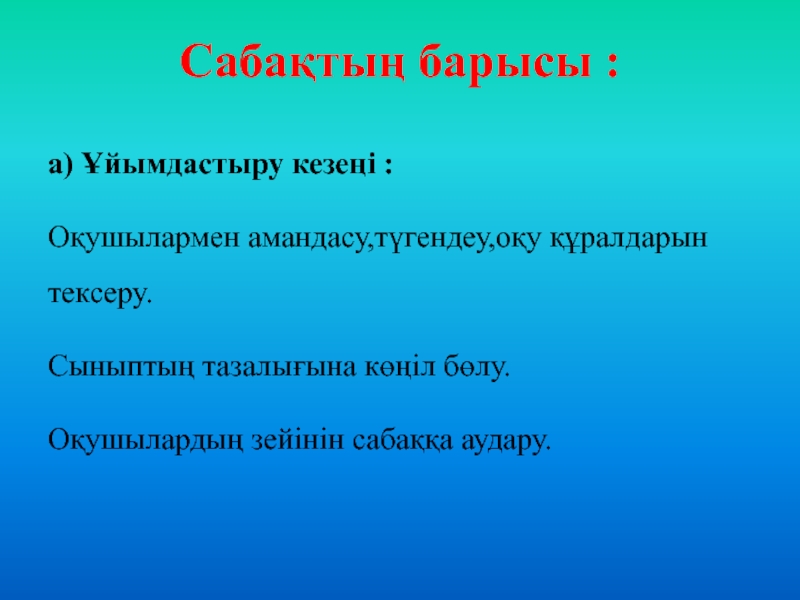 Сабақтың барысы :

а) Ұйымдастыру кезеңі :

Оқушылармен амандасу,түгендеу,оқу құралдарын тексеру.

Сыныптың тазалығына көңіл бөлу.

Оқушылардың зейінін сабаққа аудару.